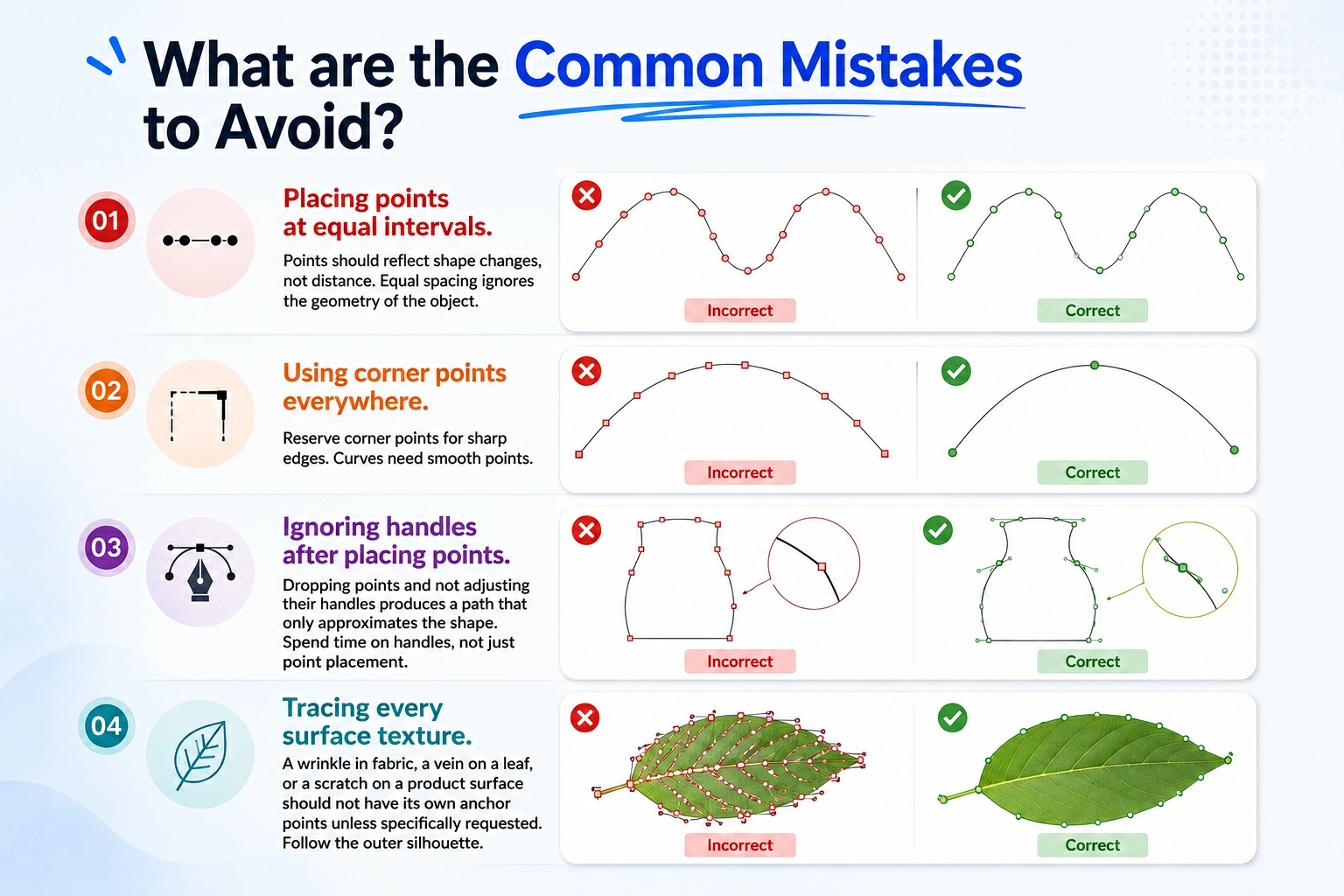 What are the Common Mistakes to Avoid?

01

Placing points at equal intervals.

Points should reflect shape changes, not distance. Equal spacing ignores the geometry of the object.

Incorrect

Correct

02

Using corner points everywhere.

Reserve corner points for sharp edges. Curves need smooth points.

Incorrect

Correct

03

Ignoring handles after placing points.

Dropping points and not adjusting their handles produces a path that only approximates the shape. Spend time on handles, not just point placement.

Incorrect

Correct

04

Tracing every surface texture.

A wrinkle in fabric, a vein on a leaf, or a scratch on a product surface should not have its own anchor points unless specifically requested. Follow the outer silhouette.

Incorrect

Correct